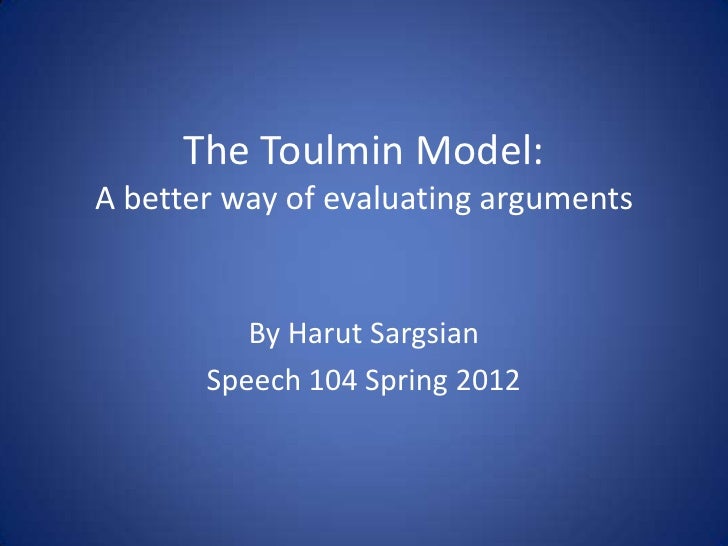 The Toulmin Model:
A better way of evaluating arguments

By Harut Sargsian
Speech 104 Spring 2012